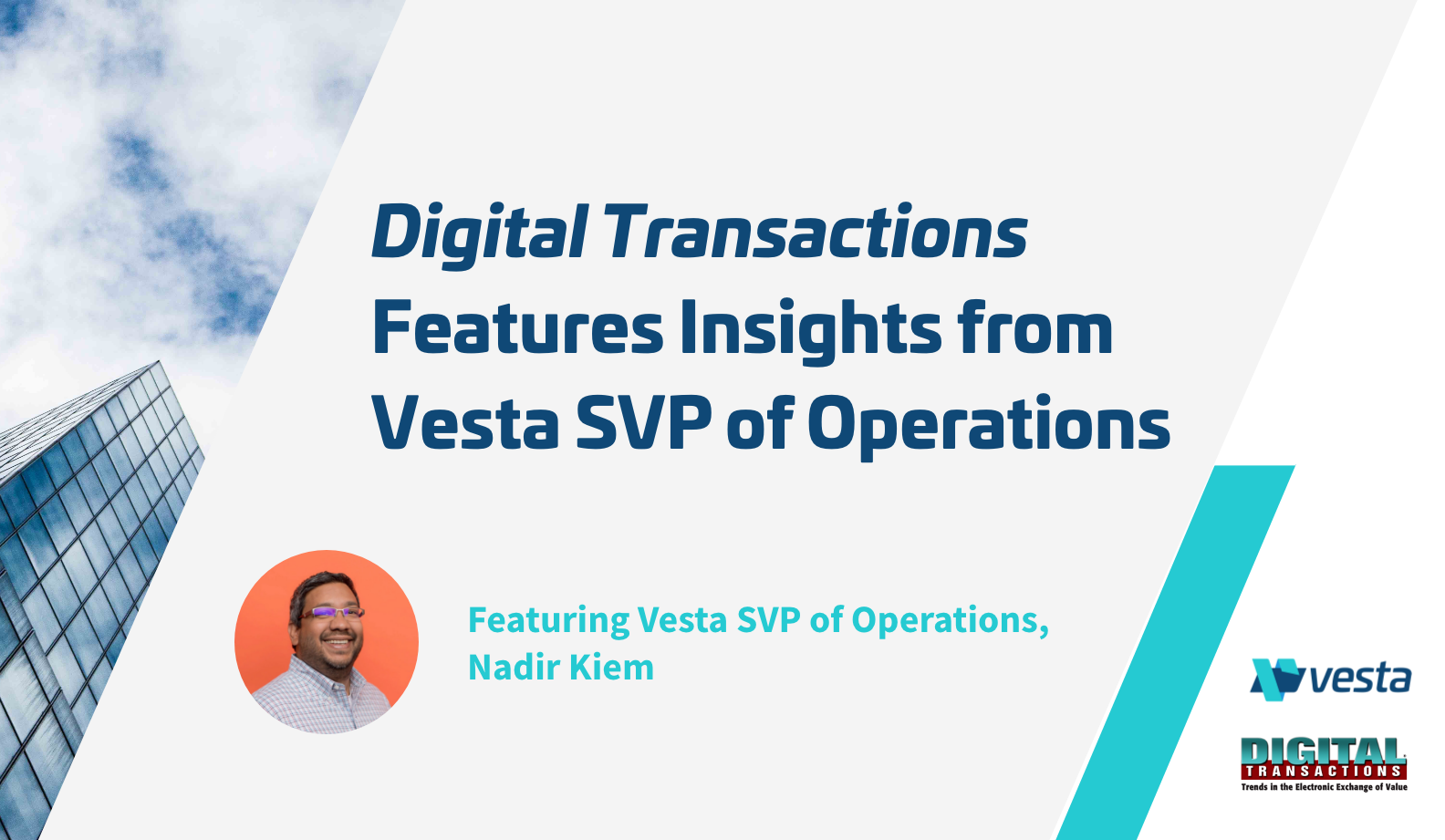 Digital Transactions Features Insights from Vesta SVP of Operations

Featuring Vesta SVP of Operations, Nadir Kiem

vesta

DIGITAL TRANSACTIONS
Trends in the Electronic Exchange of Value